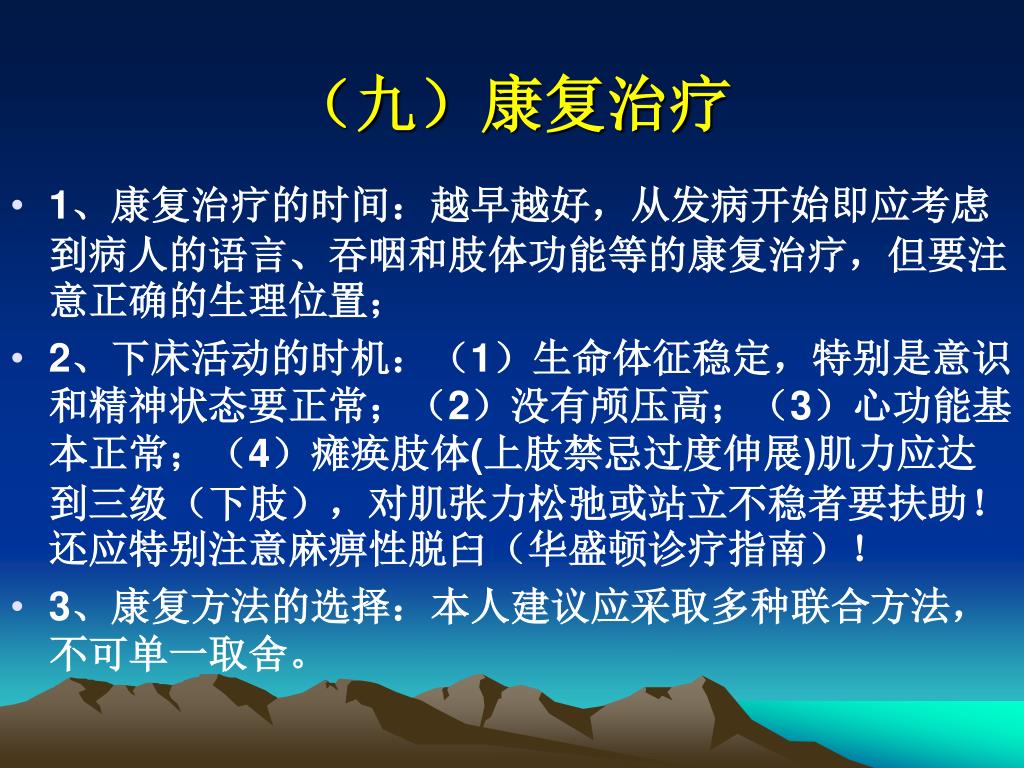 （九）康复治疗

• 1、康复治疗的时间：越早越好，从发病开始即应考虑到病人的语言、吞咽和肢体功能等的康复治疗，但要注意正确的生理位置；

• 2、下床活动的时机：（1）生命体征稳定，特别是意识和精神状态要正常；（2）没有颅压高；（3）心功能基本正常；（4）瘫痪肢体(上肢禁忌过度伸展)肌力应达到三级（下肢），对肌张力松弛或站立不稳者要扶助！还应特别注意麻痹性脱臼（华盛顿诊疗指南）！

• 3、康复方法的选择：本人建议应采取多种联合方法，不可单一取舍。